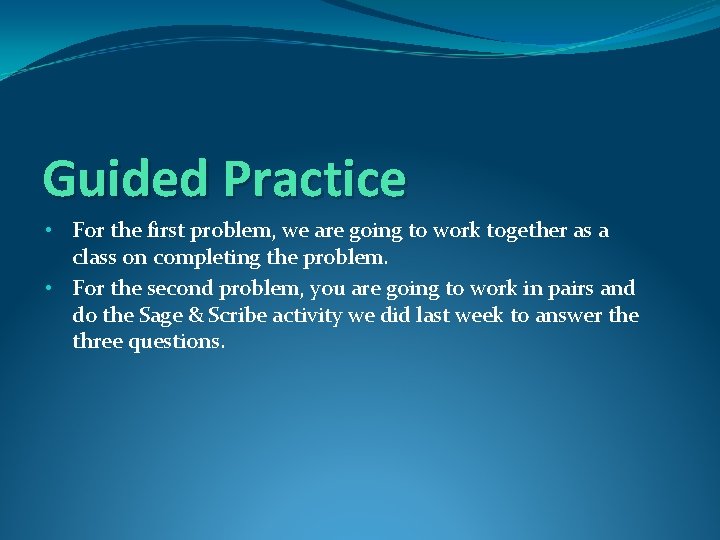 Guided Practice

• For the first problem, we are going to work together as a class on completing the problem.
• For the second problem, you are going to work in pairs and do the Sage & Scribe activity we did last week to answer the three questions.